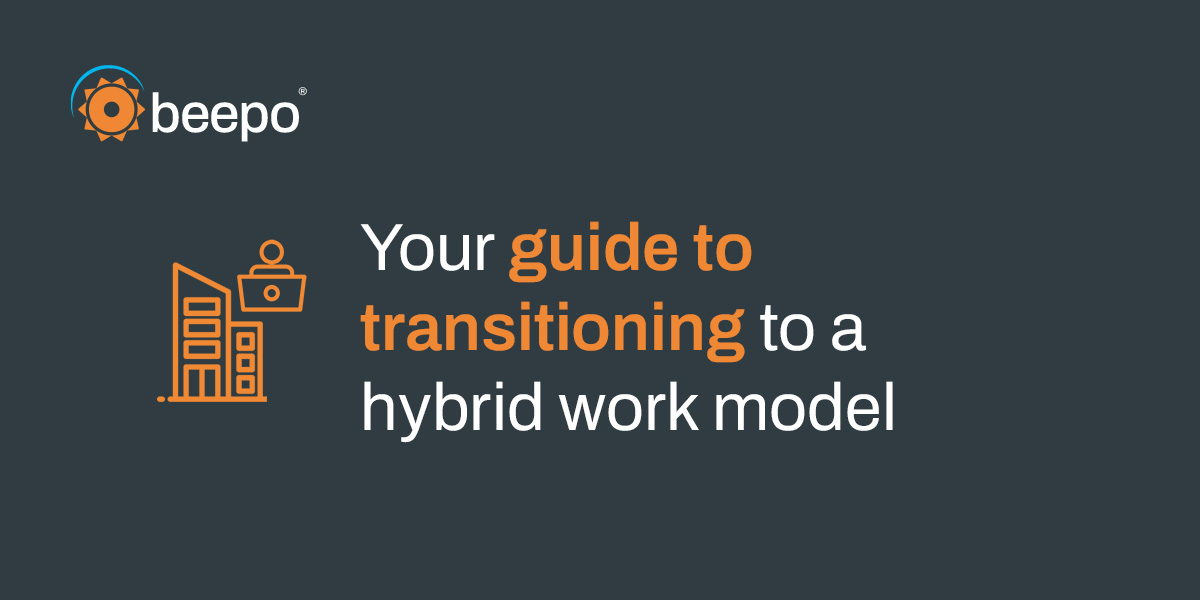 beepo®

Your guide to transitioning to a hybrid work model